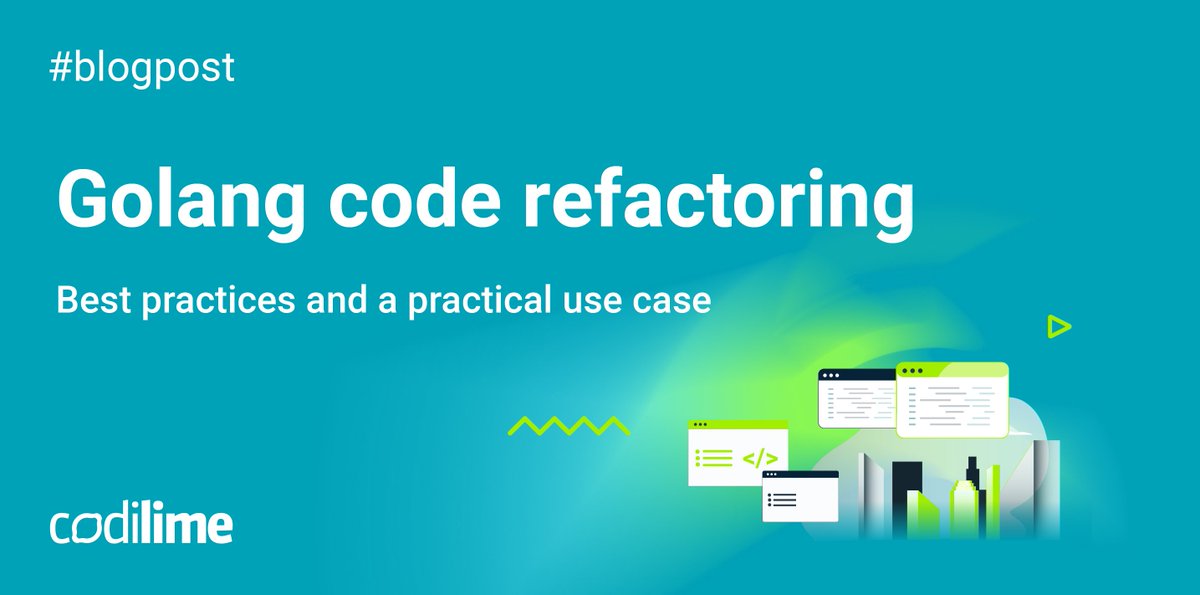 #blogpost

Golang code refactoring

Best practices and a practical use case

</>

codilime